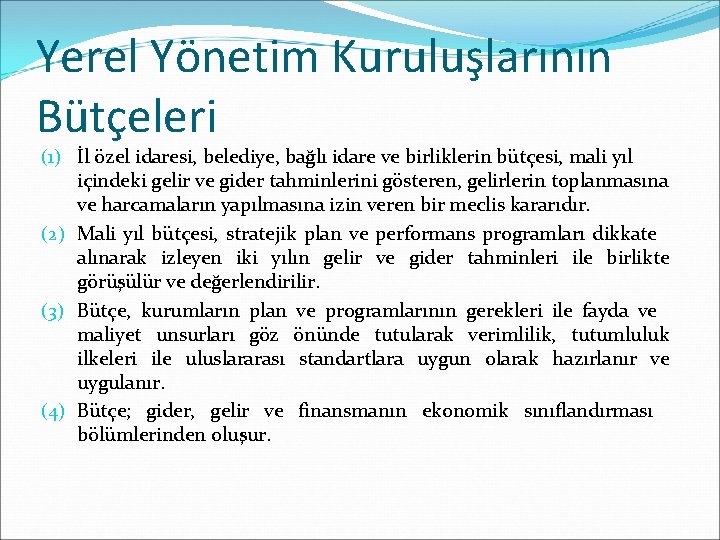 Yerel Yönetim Kuruluşlarının Bütçeleri

(1) İl özel idaresi, belediye, bağlı idare ve birliklerin bütçesi, mali yıl içindeki gelir ve gider tahminlerini gösteren, gelirlerin toplanmasına ve harcamaların yapılmasına izin veren bir meclis kararıdır.

(2) Mali yıl bütçesi, stratejik plan ve performans programları dikkate alınarak izleyen iki yılın gelir ve gider tahminleri ile birlikte görüşülür ve değerlendirilir.

(3) Bütçe, kurumların plan ve programlarının gerekleri ile fayda ve maliyet unsurları göz önünde tutularak verimlilik, tutumluluk ilkeleri ile uluslararası standartlara uygun olarak hazırlanır ve uygulanır.

(4) Bütçe; gider, gelir ve finansmanın ekonomik sınıflandırması bölümlerinden oluşur.